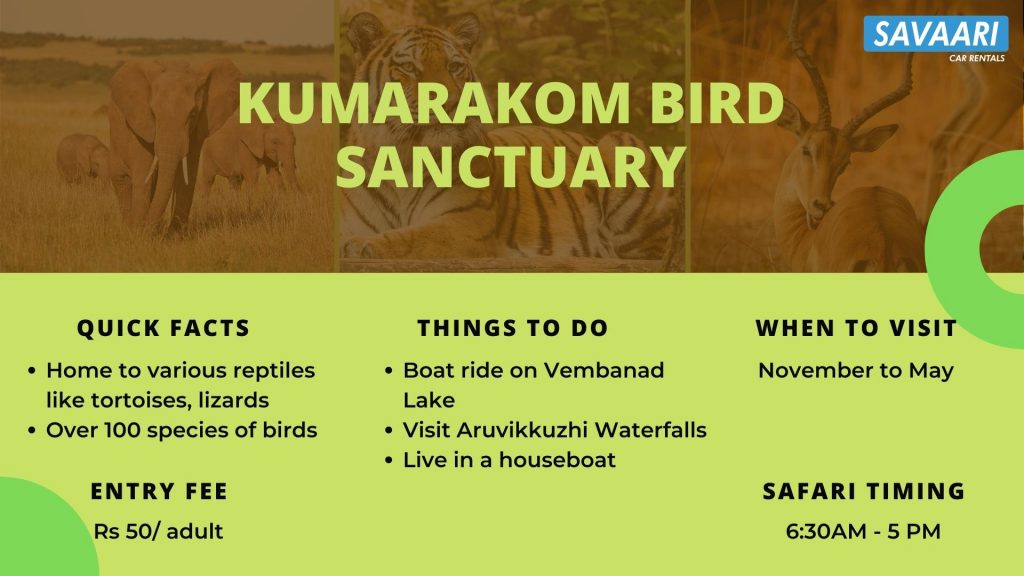 SAVAARI
CAR RENTALS

KUMARAKOM BIRD SANCTUARY

QUICK FACTS
• Home to various reptiles like tortoises, lizards
• Over 100 species of birds

ENTRY FEE
Rs 50/ adult

THINGS TO DO
• Boat ride on Vembanad Lake
• Visit Aruvikkuzhi Waterfalls
• Live in a houseboat

WHEN TO VISIT
November to May

SAFARI TIMING
6:30AM - 5 PM